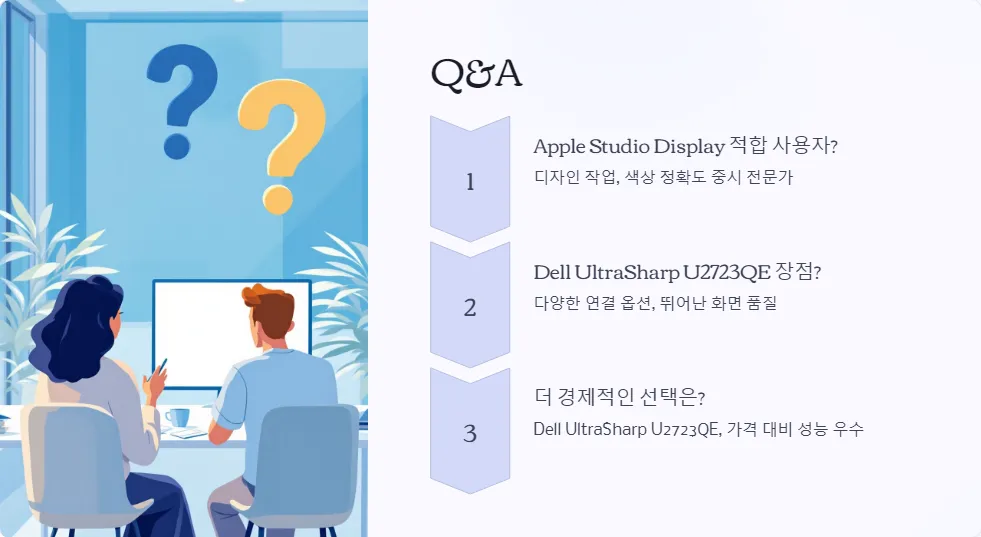 Q&A

1

Apple Studio Display 적합 사용자?

디자인 작업, 색상 정확도 중시 전문가

2

Dell UltraSharp U2723QE 장점?

다양한 연결 옵션, 뛰어난 화면 품질

3

더 경제적인 선택은?

Dell UltraSharp U2723QE, 가격 대비 성능 우수